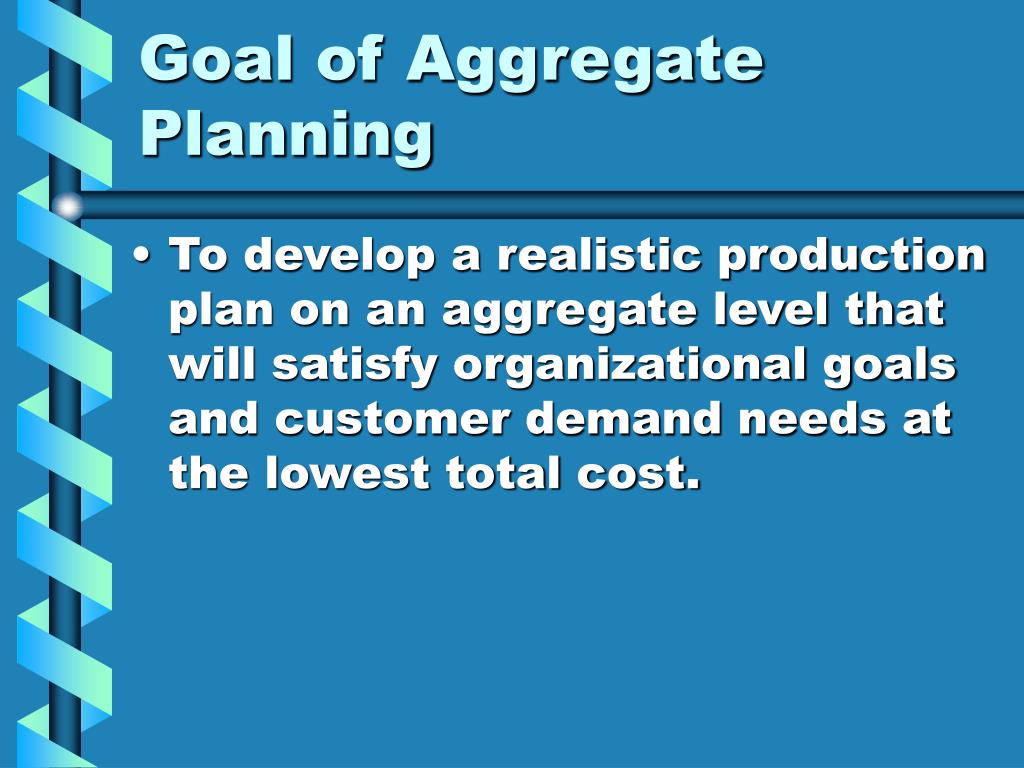 Goal of Aggregate Planning

• To develop a realistic production plan on an aggregate level that will satisfy organizational goals and customer demand needs at the lowest total cost.